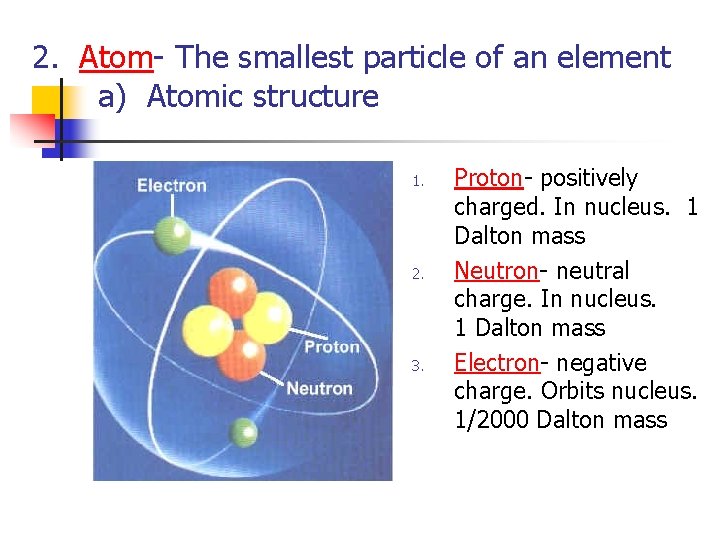 2. Atom- The smallest particle of an element
a) Atomic structure

Electron
Proton
Neutron

1. Proton- positively charged. In nucleus. 1 Dalton mass
2. Neutron- neutral charge. In nucleus. 1 Dalton mass
3. Electron- negative charge. Orbits nucleus. 1/2000 Dalton mass